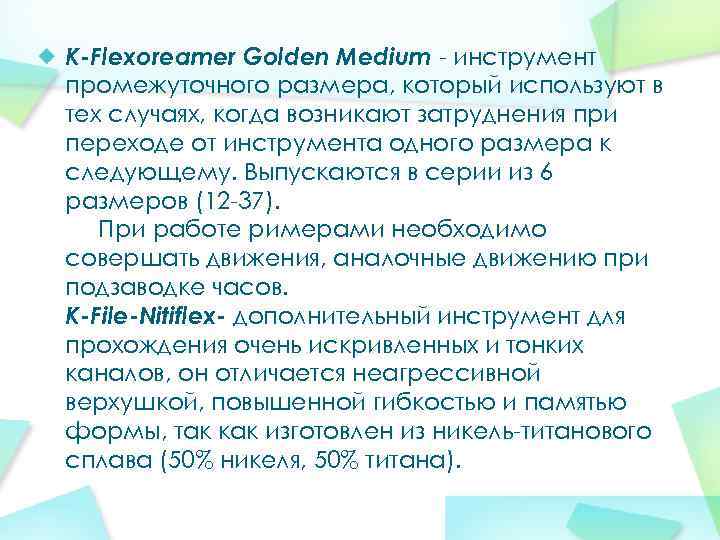 K-Flexoreamer Golden Medium - инструмент промежуточного размера, который используют в тех случаях, когда возникают затруднения при переходе от инструмента одного размера к следующему. Выпускаются в серии из 6 размеров (12-37).

При работе римерами необходимо совершать движения, аналочные движению при подзаводке часов.

K-File-Nitiflex- дополнительный инструмент для прохождения очень искривленных и тонких каналов, он отличается неагрессивной верхушкой, повышенной гибкостью и памятью формы, так как изготовлен из никель-титанового сплава (50% никеля, 50% титана).